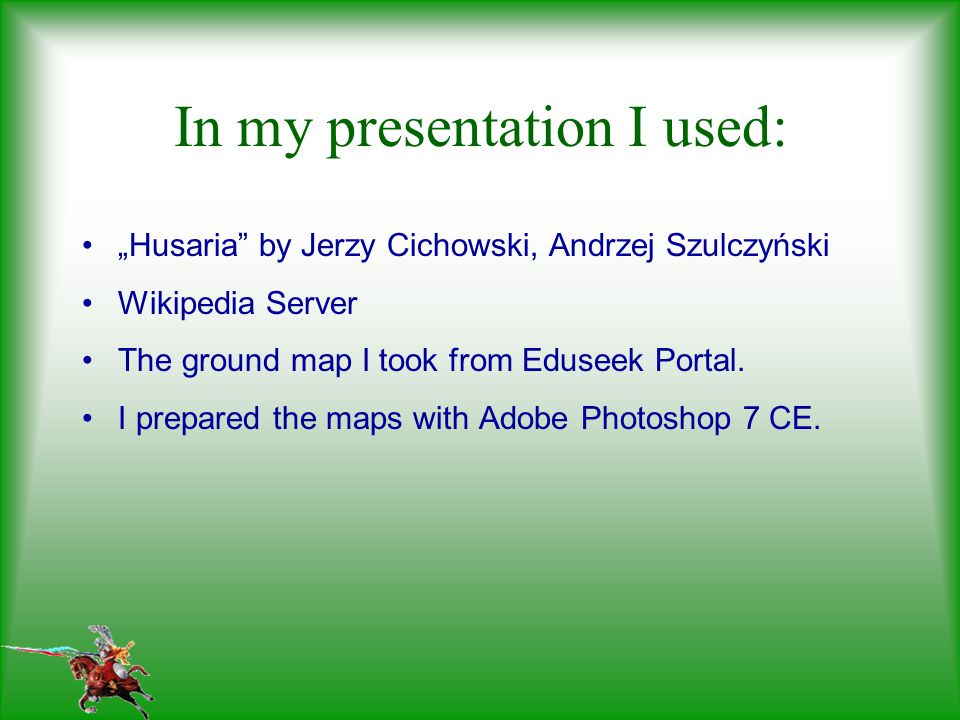 In my presentation I used:

• „Husaria” by Jerzy Cichowski, Andrzej Szulczyński
• Wikipedia Server
• The ground map I took from Eduseek Portal.
• I prepared the maps with Adobe Photoshop 7 CE.